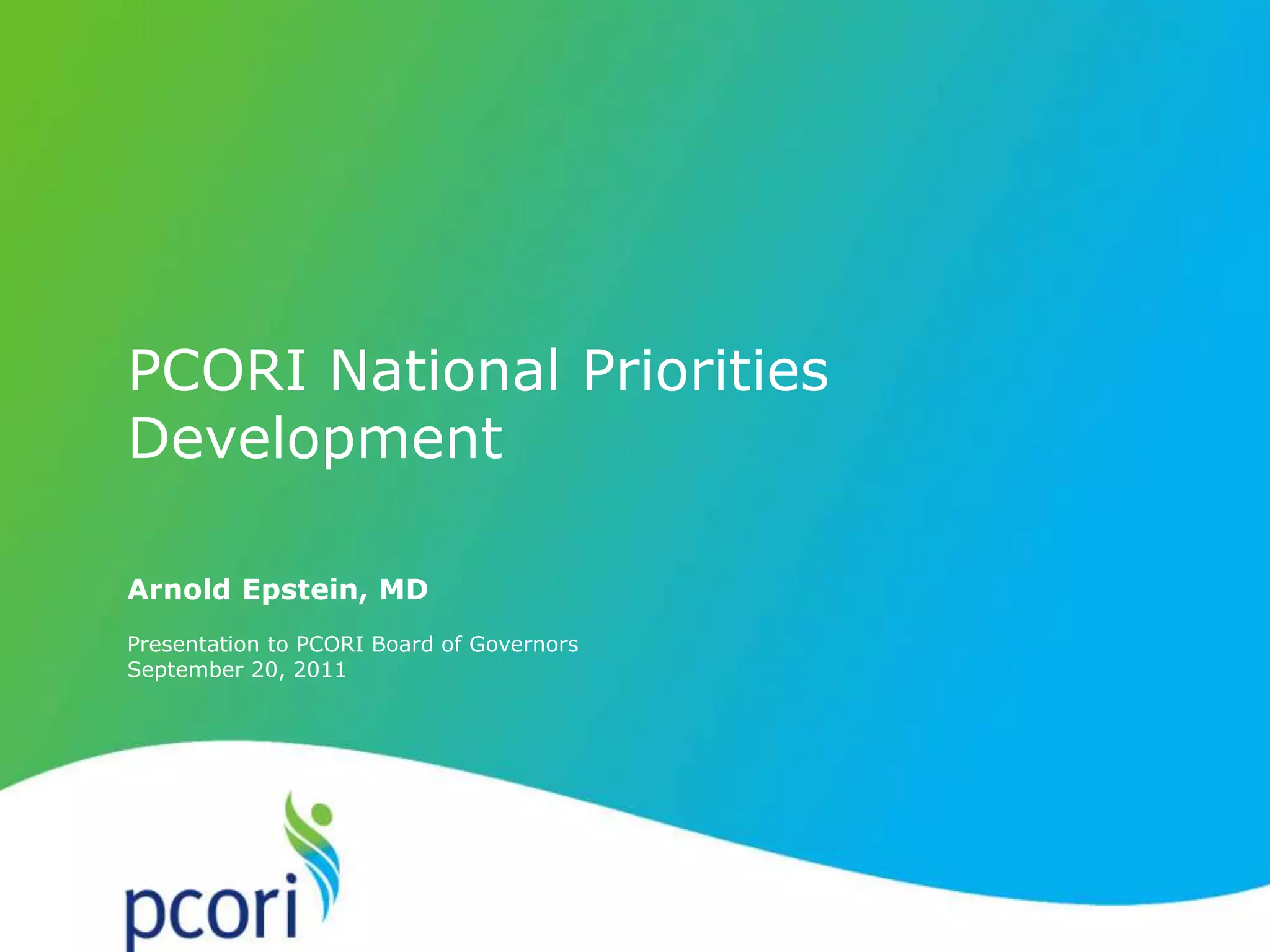 PCORI National Priorities Development

Arnold Epstein, MD

Presentation to PCORI Board of Governors
September 20, 2011

pcori